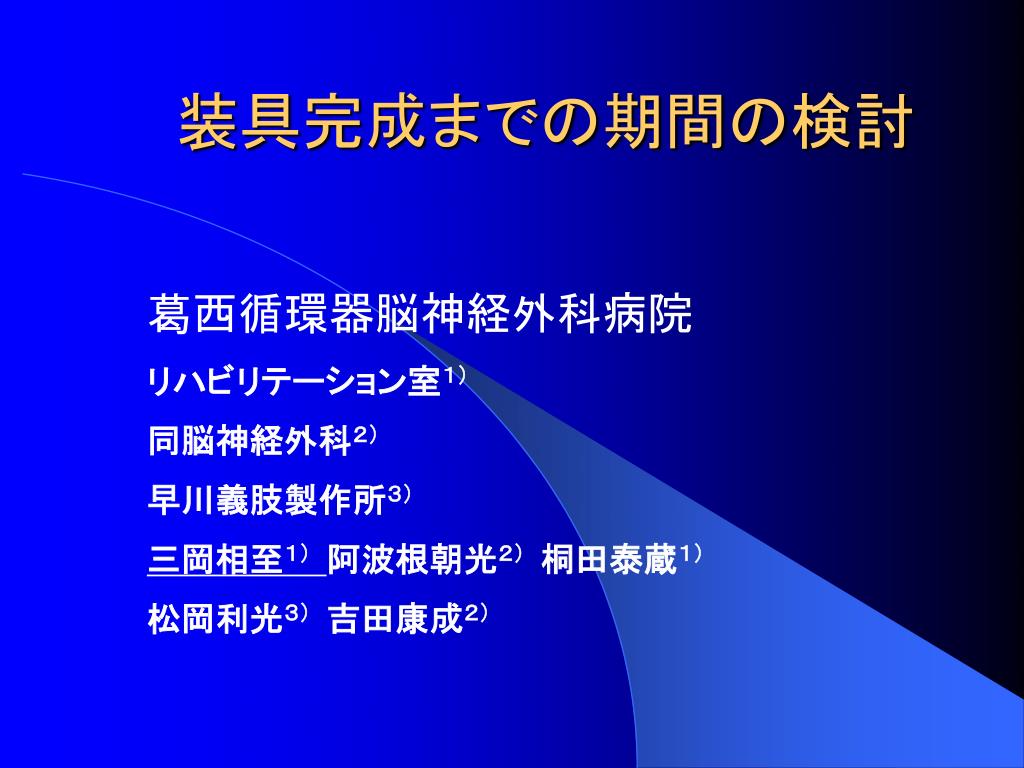 装具完成までの期間の検討

葛西循環器脳神経外科病院

リハビリテーション室$^{1)}$

同脳神経外科$^{2)}$

早川義肢製作所$^{3)}$

三岡相至$^{1)}$ 阿波根朝光$^{2)}$ 桐田泰蔵$^{1)}$

松岡利光$^{3)}$ 吉田康成$^{2)}$